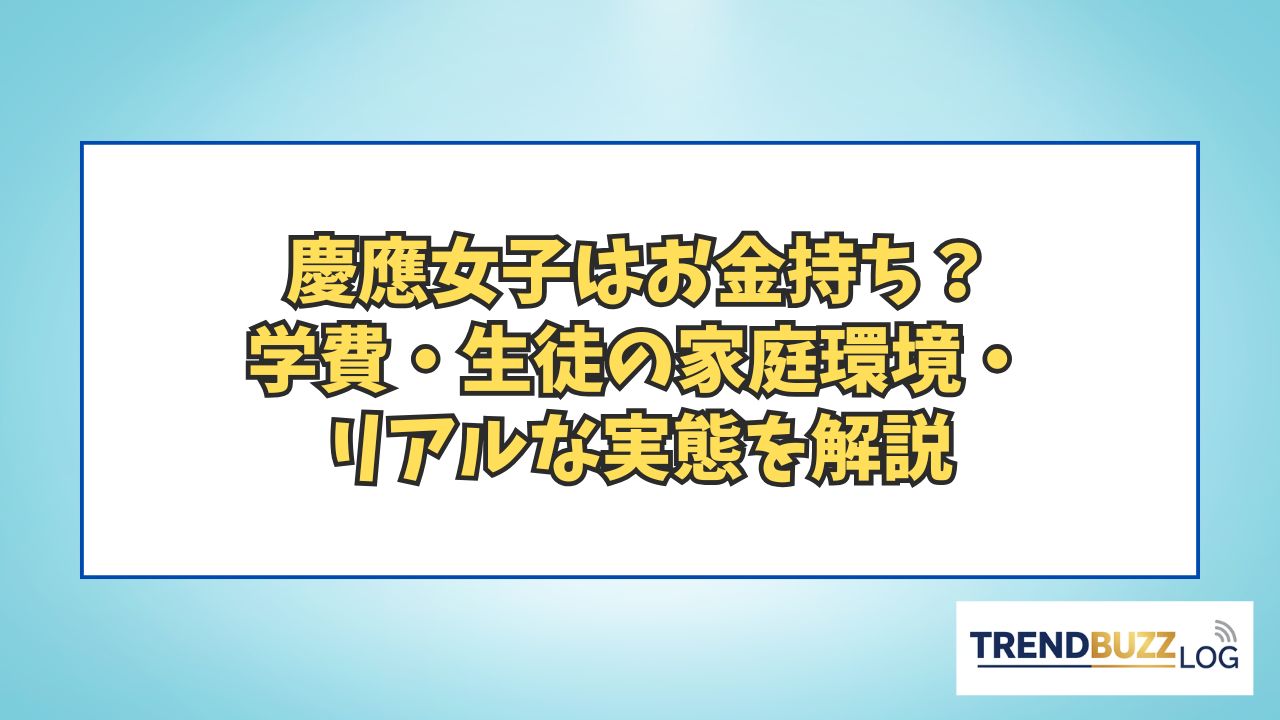 慶應女子はお金持ち？
学費・生徒の家庭環境・
リアルな実態を解説

TRENDBUZZ LOG